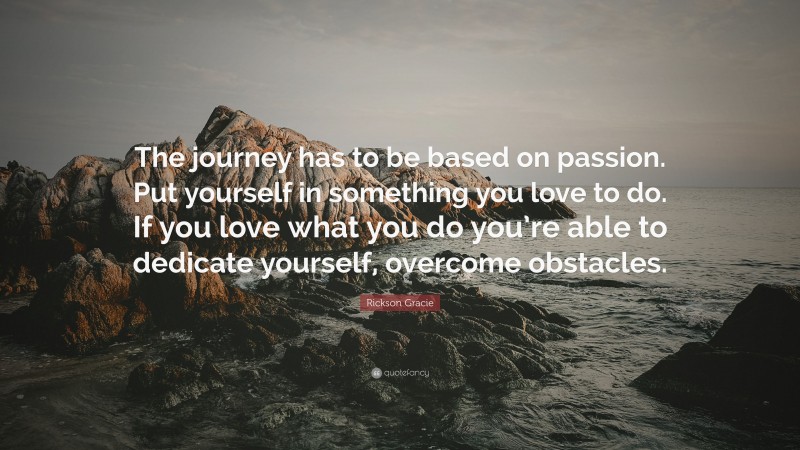 The journey has to be based on passion. Put yourself in something you love to do. If you love what you do you're able to dedicate yourself, overcome obstacles.

Rickson Gracie

quotefancy